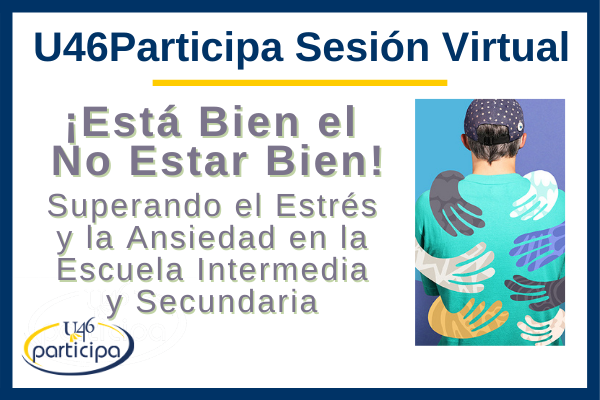 U46Participa Sesión Virtual

¡Está Bien el No Estar Bien!

Superando el Estrés y la Ansiedad en la Escuela Intermedia y Secundaria

U46 participa